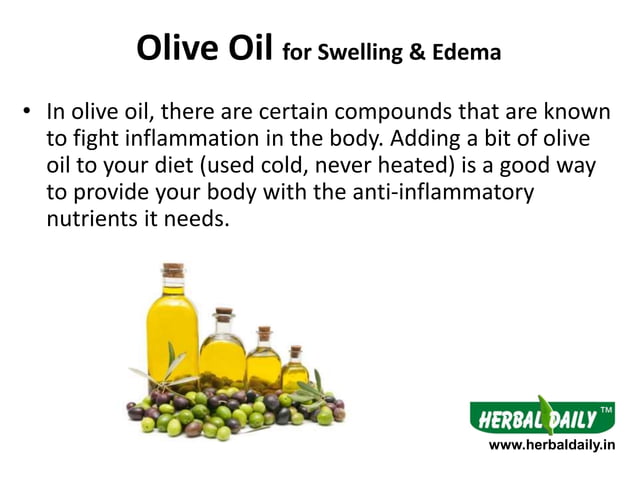 Olive Oil for Swelling & Edema

• In olive oil, there are certain compounds that are known to fight inflammation in the body. Adding a bit of olive oil to your diet (used cold, never heated) is a good way to provide your body with the anti-inflammatory nutrients it needs.

HERBAL DAILY™
www.herbaldaily.in